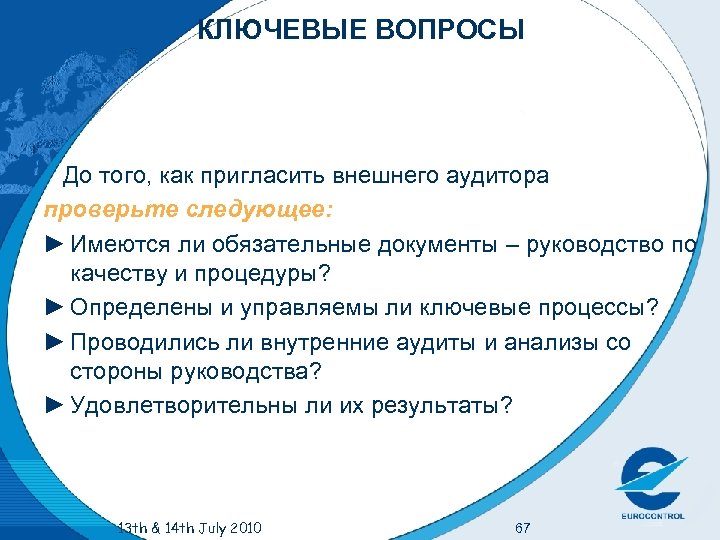 КЛЮЧЕВЫЕ ВОПРОСЫ

До того, как пригласить внешнего аудитора проверьте следующее:

► Имеются ли обязательные документы – руководство по качеству и процедуры?

► Определены и управляемы ли ключевые процессы?

► Проводились ли внутренние аудиты и анализы со стороны руководства?

► Удовлетворительны ли их результаты?

13th & 14th July 2010

67

EUROCONTROL